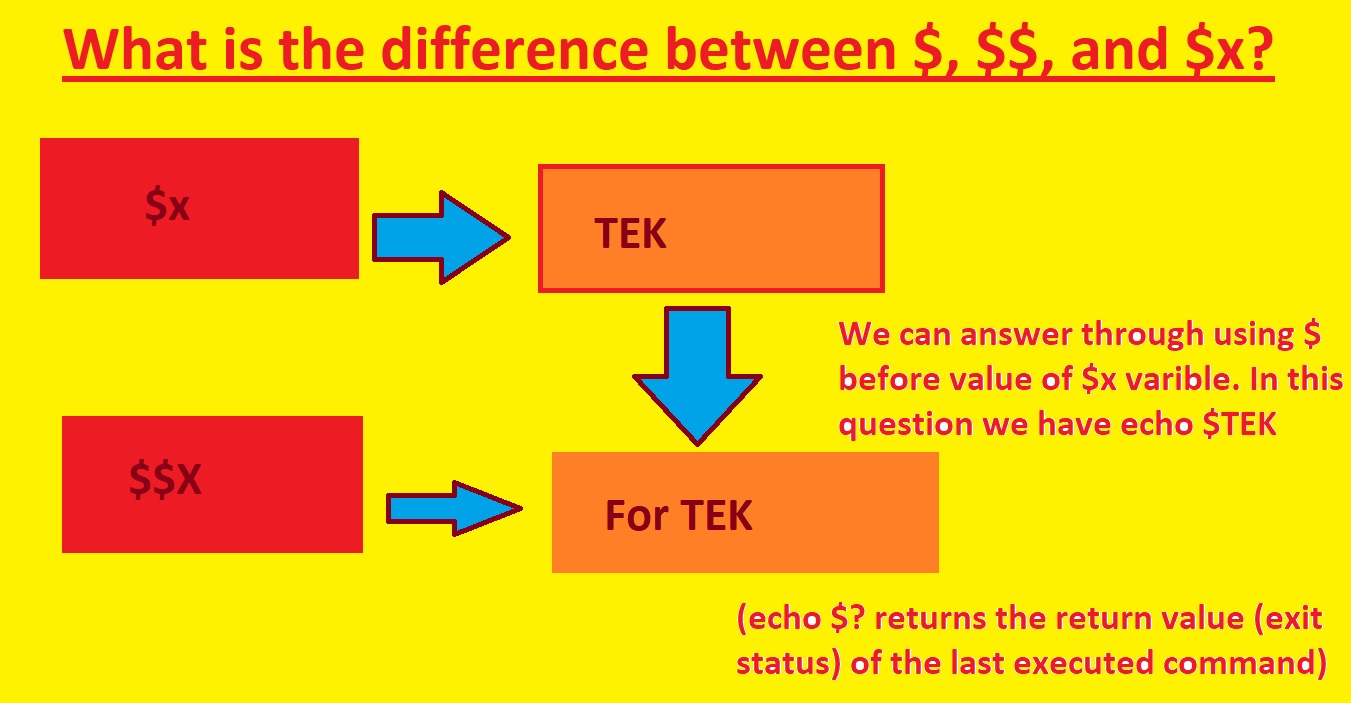 What is the difference between \$, \$\$, and \$x?

\$x

TEK

We can answer through using \$ before value of \$x varible. In this question we have echo \$TEK

\$\$X

For TEK

(echo \$? returns the return value (exit status) of the last executed command)